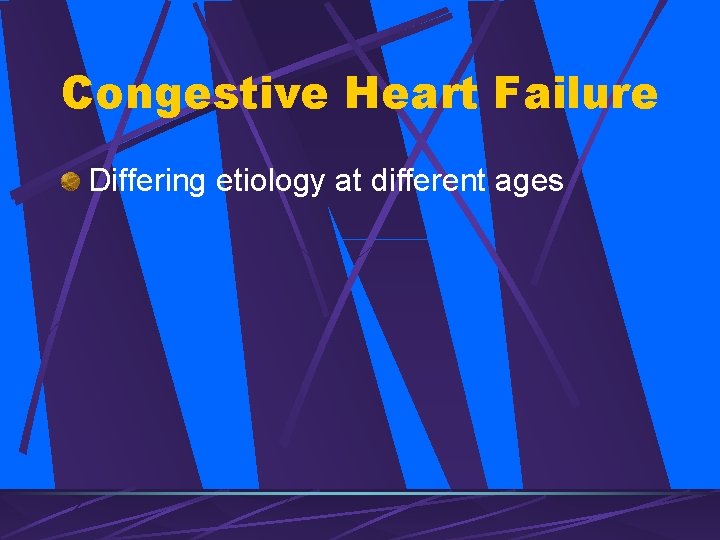 Congestive Heart Failure

Differing etiology at different ages